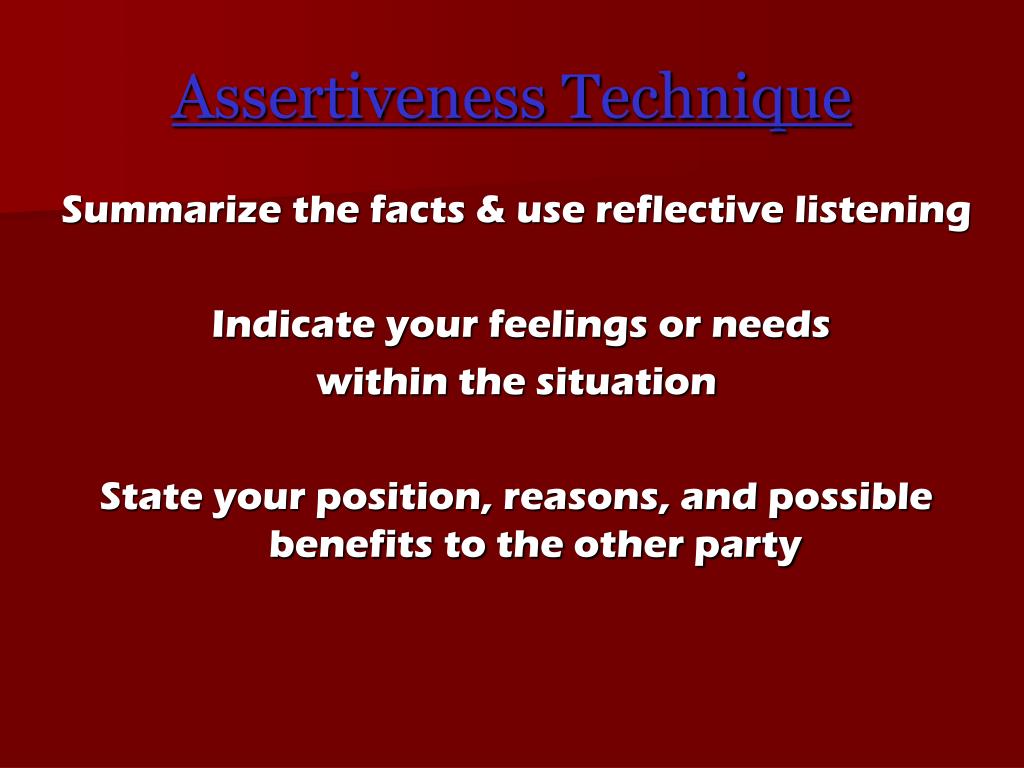 Assertiveness Technique

Summarize the facts & use reflective listening

Indicate your feelings or needs within the situation

State your position, reasons, and possible benefits to the other party